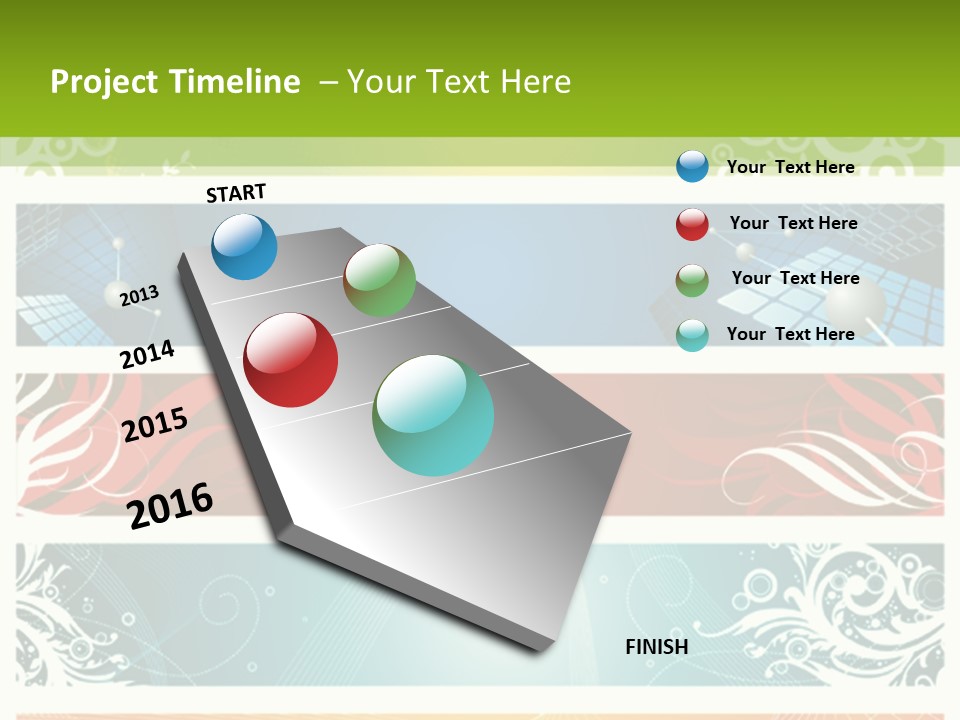 Project Timeline – Your Text Here

START

2013

2014

2015

2016

FINISH

Your Text Here

Your Text Here

Your Text Here

Your Text Here